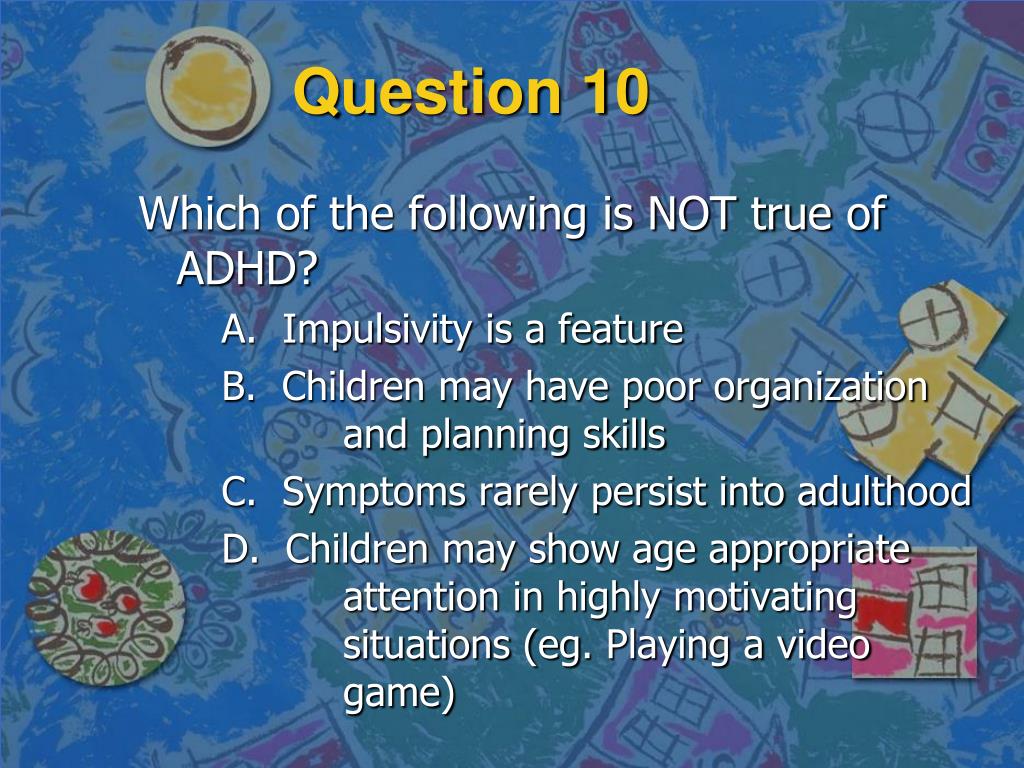 Question 10

Which of the following is NOT true of ADHD?

A. Impulsivity is a feature

B. Children may have poor organization and planning skills

C. Symptoms rarely persist into adulthood

D. Children may show age appropriate attention in highly motivating situations (eg. Playing a video game)